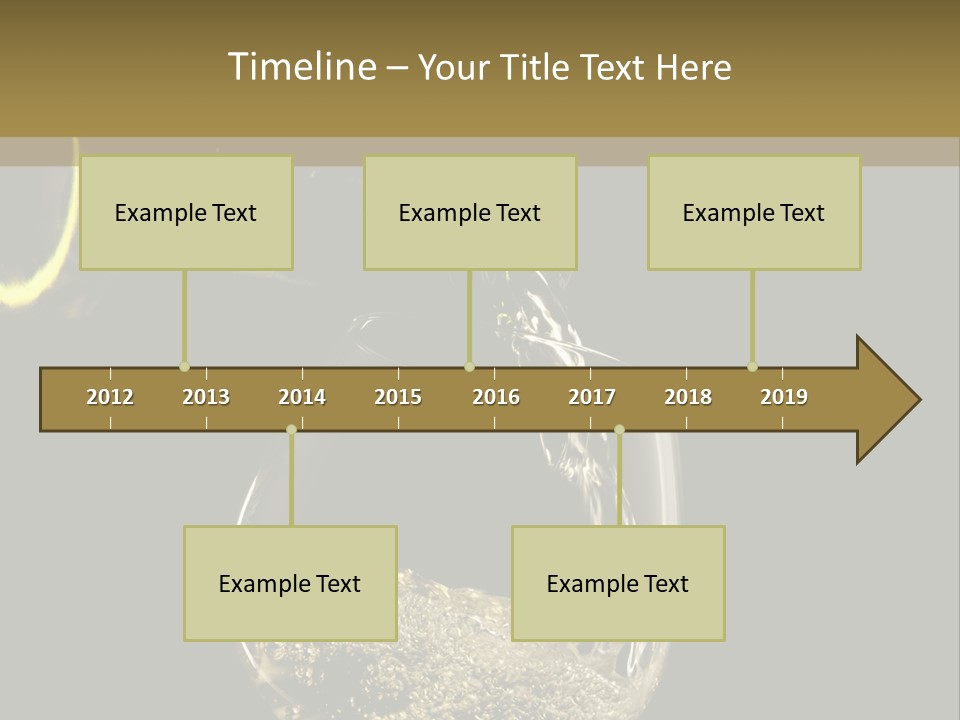 Timeline – Your Title Text Here

Example Text

Example Text

Example Text

2012 2013 2014 2015 2016 2017 2018 2019

Example Text

Example Text